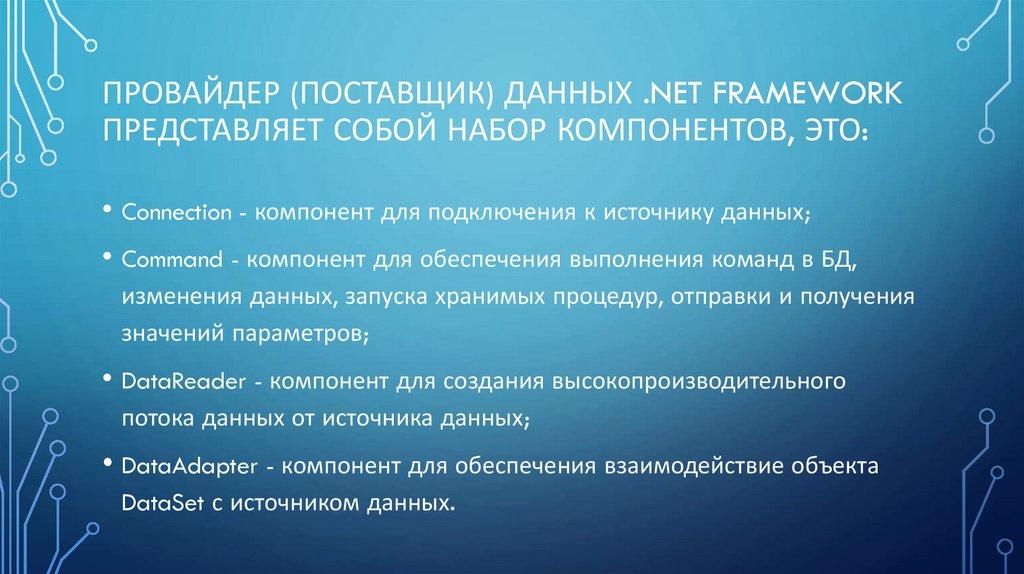 ПРОВАЙДЕР (ПОСТАВЩИК) ДАННЫХ .NET FRAMEWORK ПРЕДСТАВЛЯЕТ СОБОЙ НАБОР КОМПОНЕНТОВ, ЭТО:

• Connection - компонент для подключения к источнику данных;

• Command - компонент для обеспечения выполнения команд в БД, изменения данных, запуска хранимых процедур, отправки и получения значений параметров;

• DataReader - компонент для создания высокопроизводительного потока данных от источника данных;

• DataAdapter - компонент для обеспечения взаимодействие объекта DataSet с источником данных.